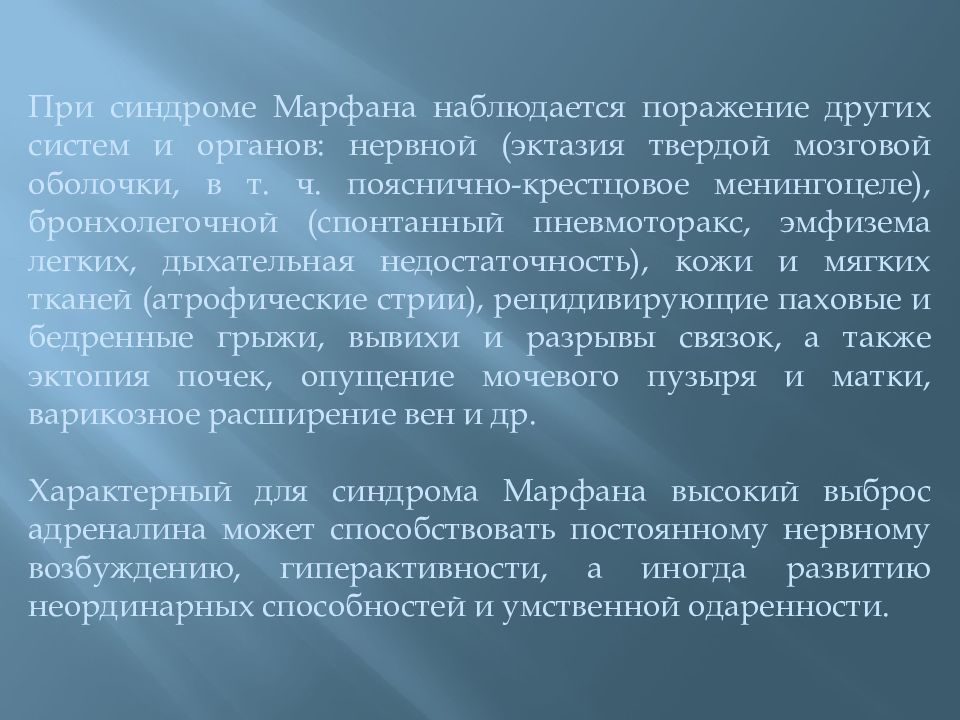 При синдроме Марфана наблюдается поражение других систем и органов: нервной (эктазия твердой мозговой оболочки, в т. ч. пояснично-крестцовое менингоцеле), бронхолегочной (спонтанный пневмоторакс, эмфизема легких, дыхательная недостаточность), кожи и мягких тканей (атрофические стрии), рецидивирующие паховые и бедренные грыжи, вывихи и разрывы связок, а также эктопия почек, опущение мочевого пузыря и матки, варикозное расширение вен и др.

Характерный для синдрома Марфана высокий выброс адреналина может способствовать постоянному нервному возбуждению, гиперактивности, а иногда развитию неординарных способностей и умственной одаренности.